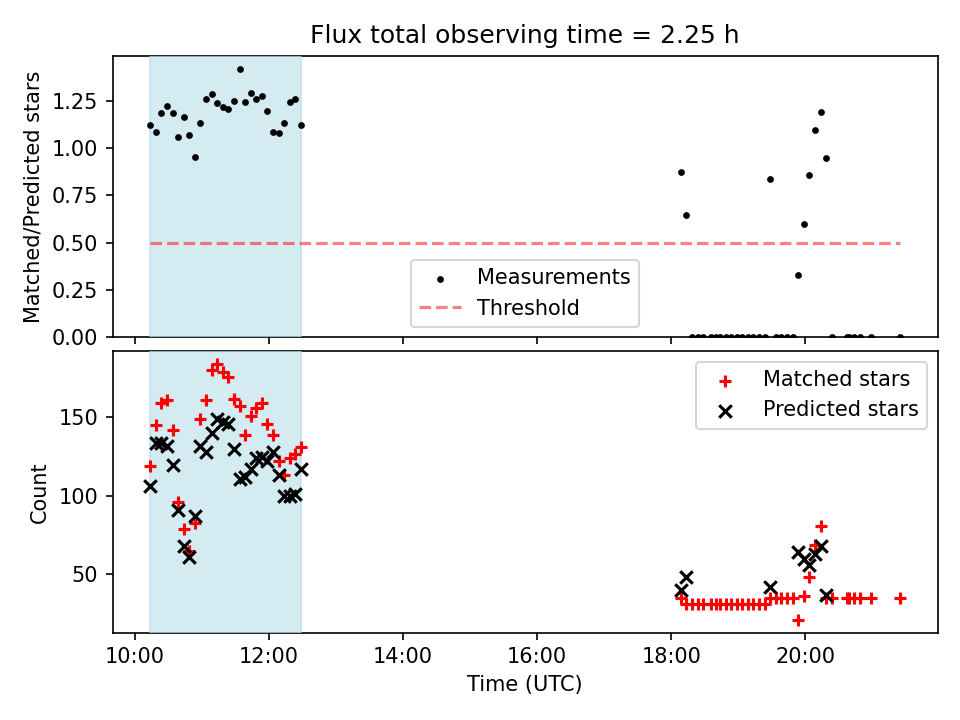 Flux total observing time = 2.25 h

Matched/Predicted stars

1.25
1.00
0.75
0.50
0.25
0.00

Measurements
Threshold

Count

150
100
50

Matched stars
Predicted stars

10:00
12:00
14:00
16:00
18:00
20:00

Time (UTC)